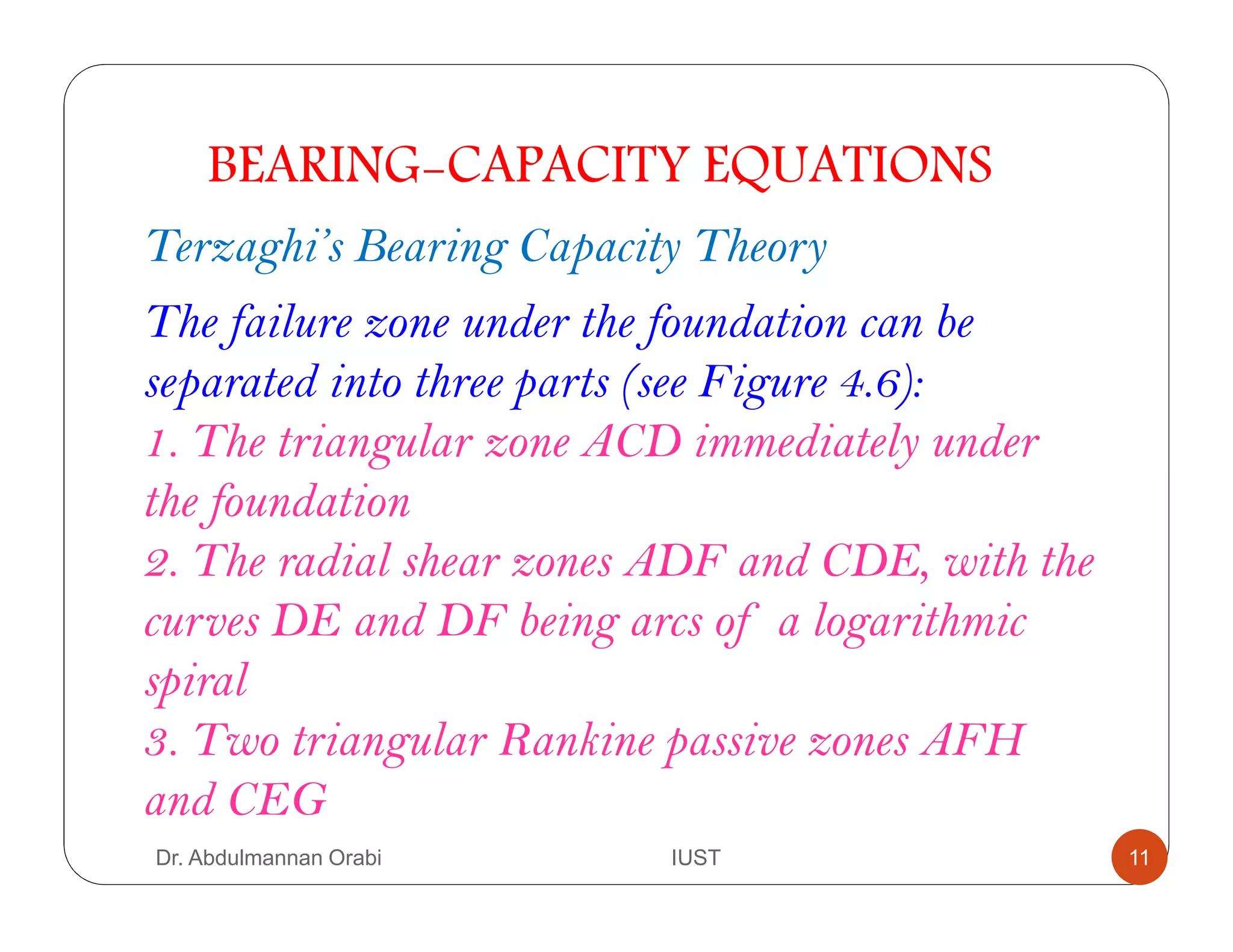 BEARING-CAPACITY EQUATIONS

Terzaghi's Bearing Capacity Theory

The failure zone under the foundation can be separated into three parts (see Figure 4.6):

1. The triangular zone ACD immediately under the foundation

2. The radial shear zones ADF and CDE, with the curves DE and DF being arcs of a logarithmic spiral

3. Two triangular Rankine passive zones AFH and CEG

Dr. Abdulmannan Orabi

IUST

11